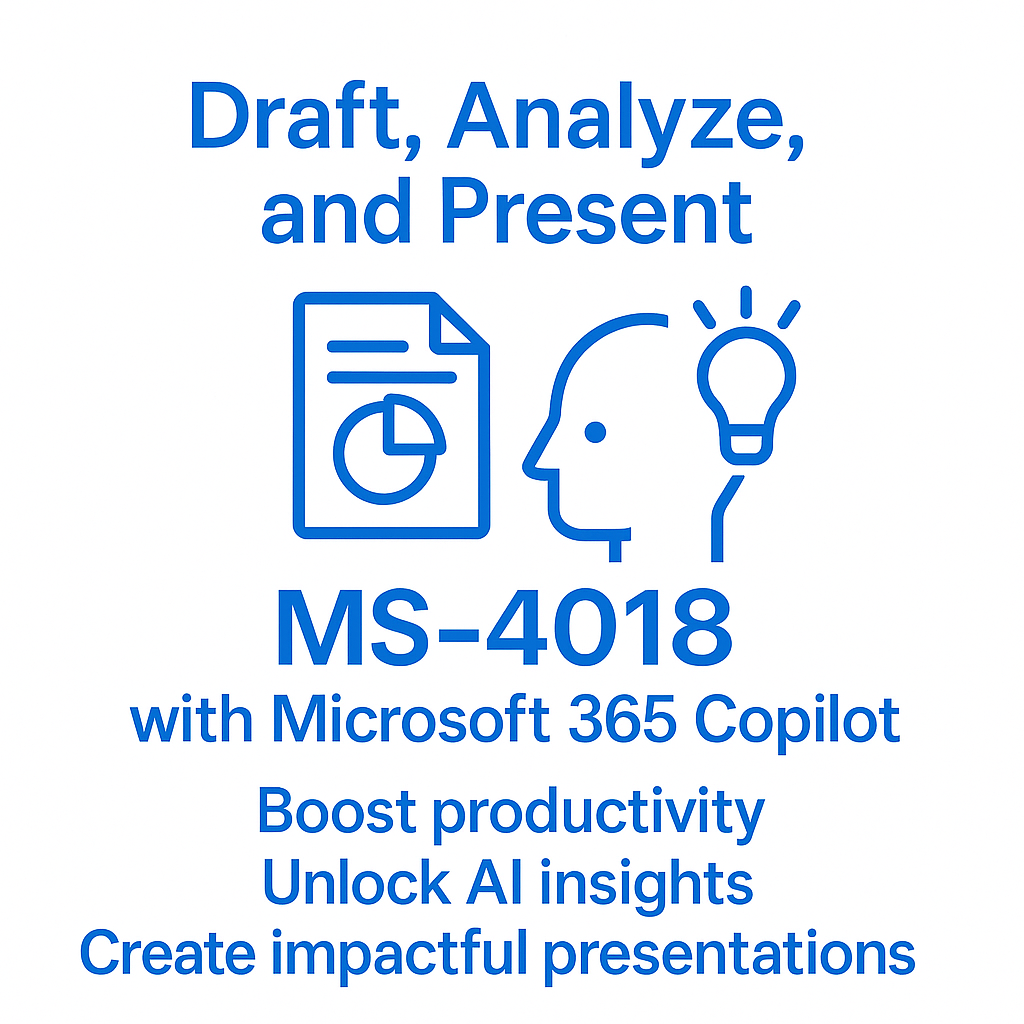 Draft, Analyze, and Present

MS-4018
with Microsoft 365 Copilot

Boost productivity
Unlock AI insights
Create impactful presentations